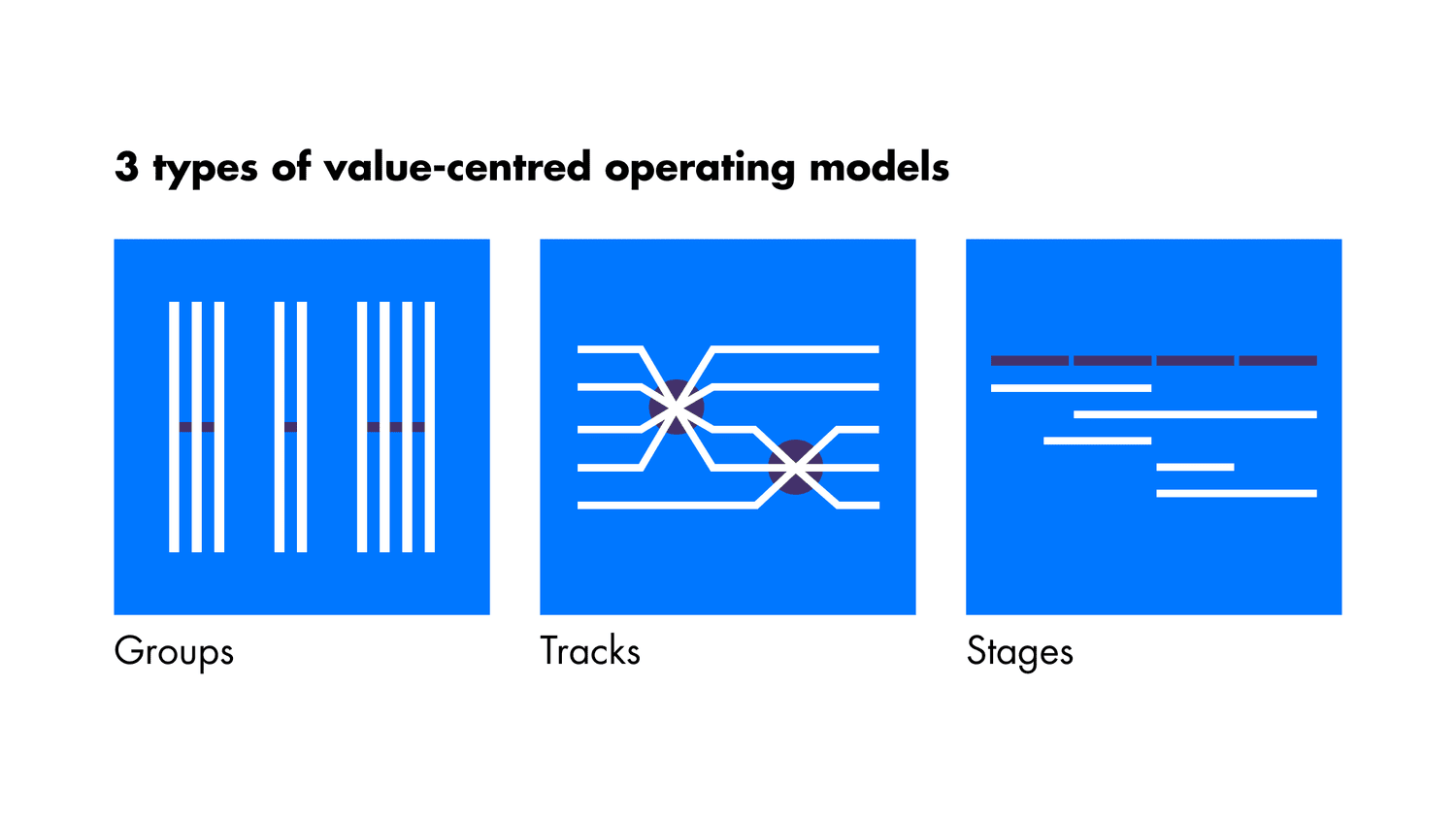 3 types of value-centred operating models

Groups

Tracks

Stages